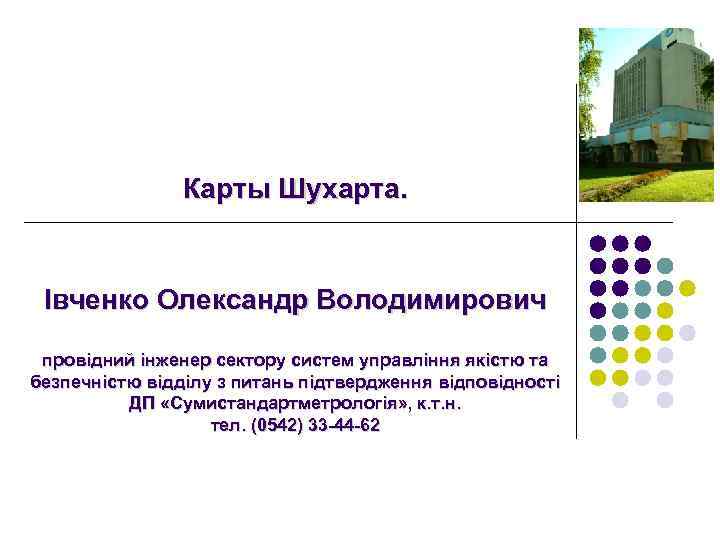 Карты Шухарта.

Івченко Олександр Володимирович

провідний інженер сектору систем управління якістю та безпечністю відділу з питань підтвердження відповідності ДП «Сумистандартметрологія», к.т.н.
тел. (0542) 33-44-62